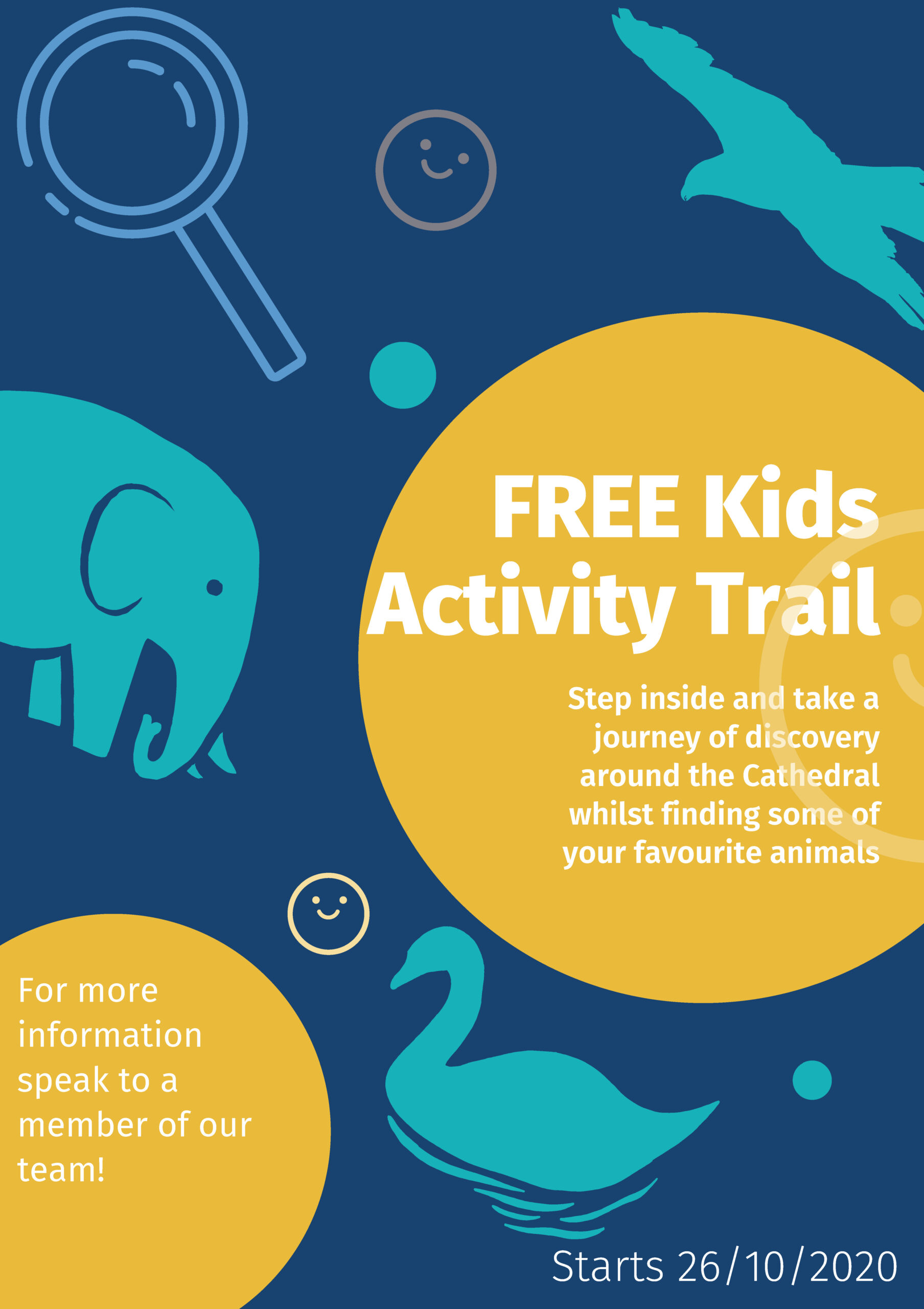 FREE Kids Activity Trail

Step inside and take a journey of discovery around the Cathedral whilst finding some of your favourite animals

For more information speak to a member of our team!

Starts 26/10/2020